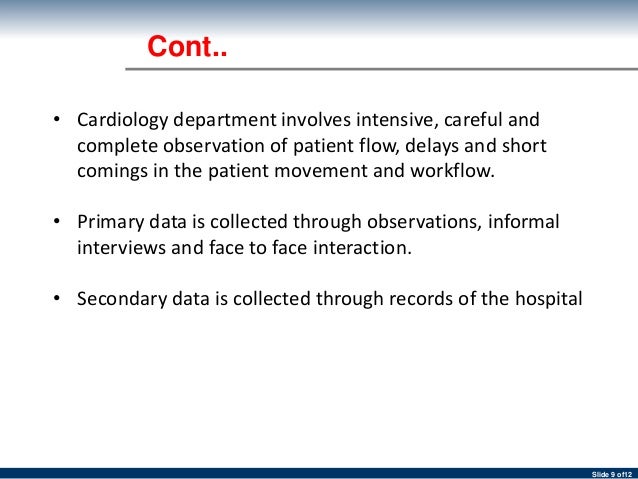 Cont..

• Cardiology department involves intensive, careful and complete observation of patient flow, delays and short comings in the patient movement and workflow.

• Primary data is collected through observations, informal interviews and face to face interaction.

• Secondary data is collected through records of the hospital

Slide 9 of12